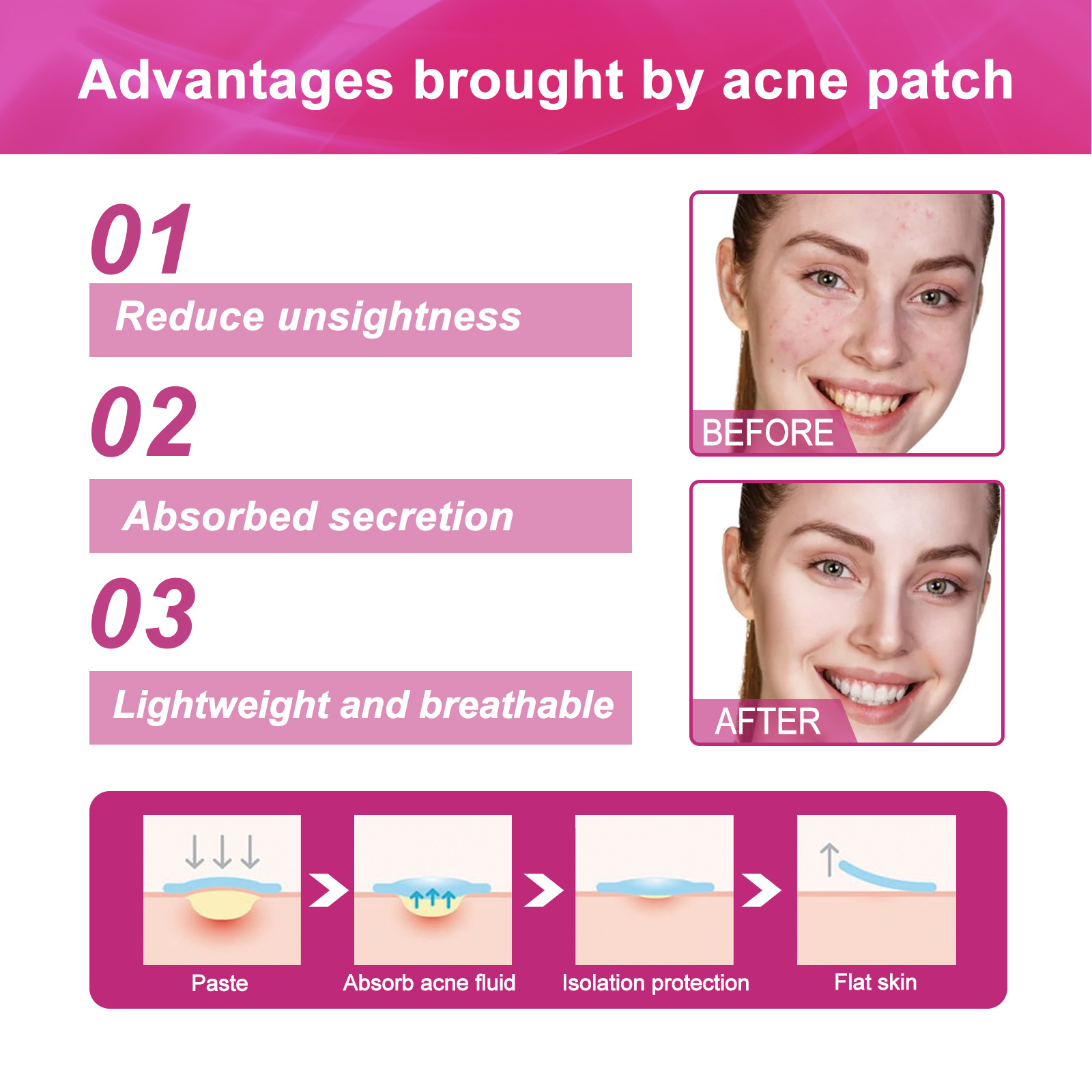 Advantages brought by acne patch

01

Reduce unsightness

02

Absorbed secretion

03

Lightweight and breathable

BEFORE

AFTER

Paste

Absorb acne fluid

Isolation protection

Flat skin